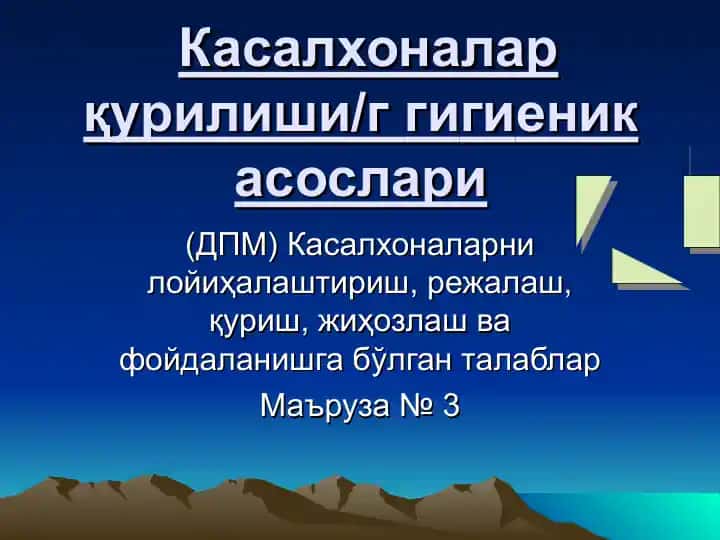 Касалхоналар қурилиши/г гигиеник асослари

(ДПМ) Касалхоналарни лойиҳалаштириш, режалаш, қуриш, жиҳозлаш ва фойдаланишга бўлган талаблар

Маъруза № 3